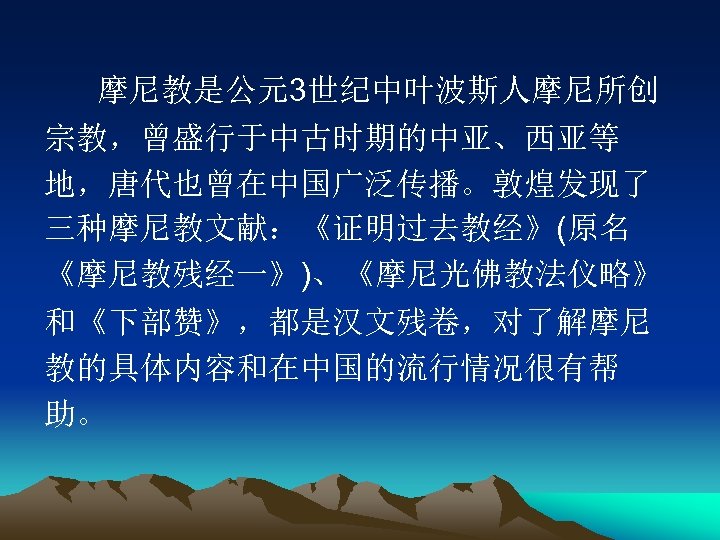 摩尼教是公元3世纪中叶波斯人摩尼所创宗教，曾盛行于中古时期的中亚、西亚等地，唐代也曾在中国广泛传播。敦煌发现了三种摩尼教文献：《证明过去教经》(原名《摩尼教残经一》)、《摩尼光佛教法仪略》和《下部赞》，都是汉文残卷，对了解摩尼教的具体内容和在中国的流行情况很有帮助。